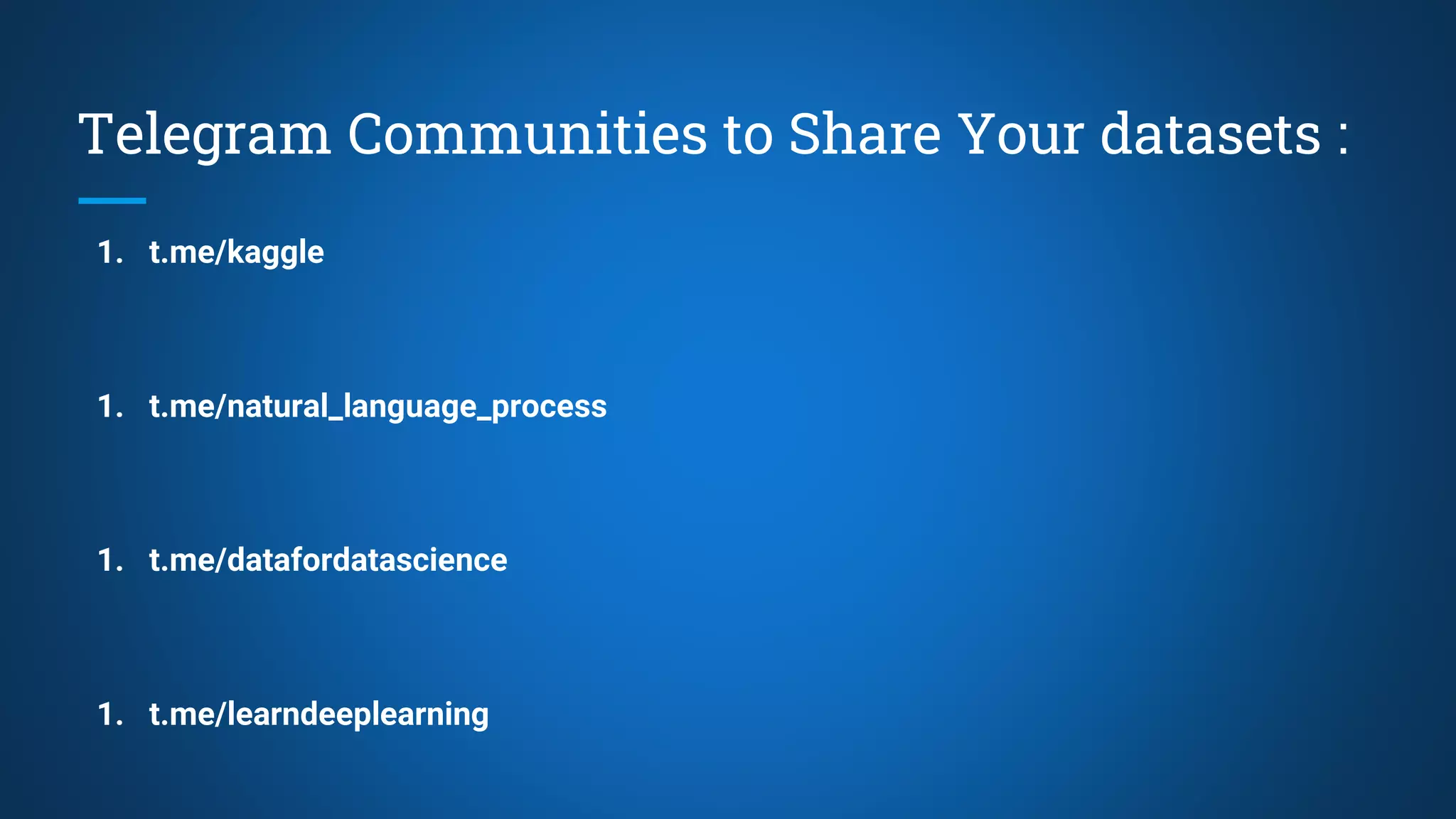 Telegram Communities to Share Your datasets :

1. t.me/kaggle

1. t.me/natural_language_process

1. t.me/datafordatascience

1. t.me/learndeeplearning